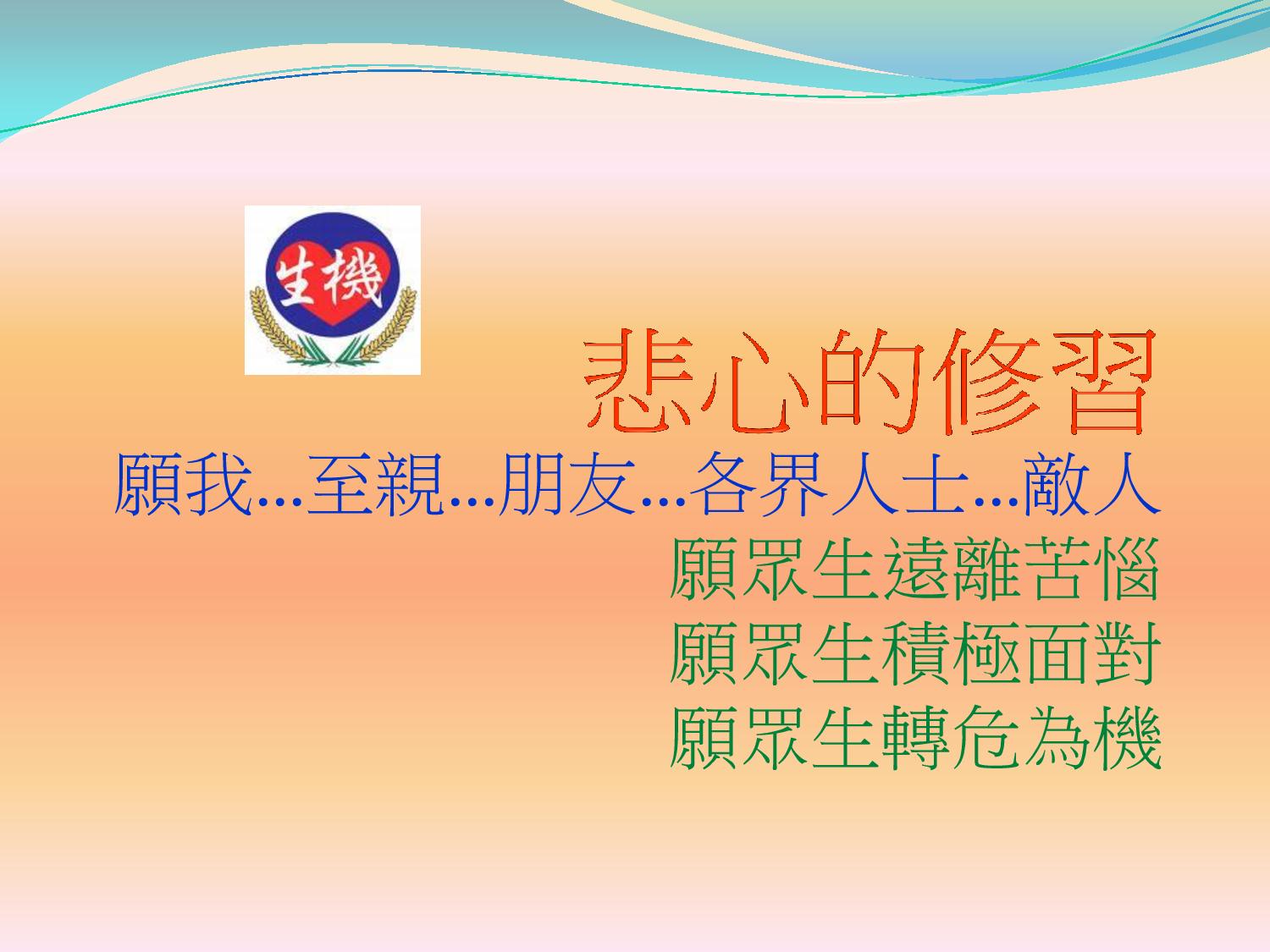 生機

悲心的修習

願我...至親...朋友...各界人士...敵人

願眾生遠離苦惱
願眾生積極面對
願眾生轉危為機